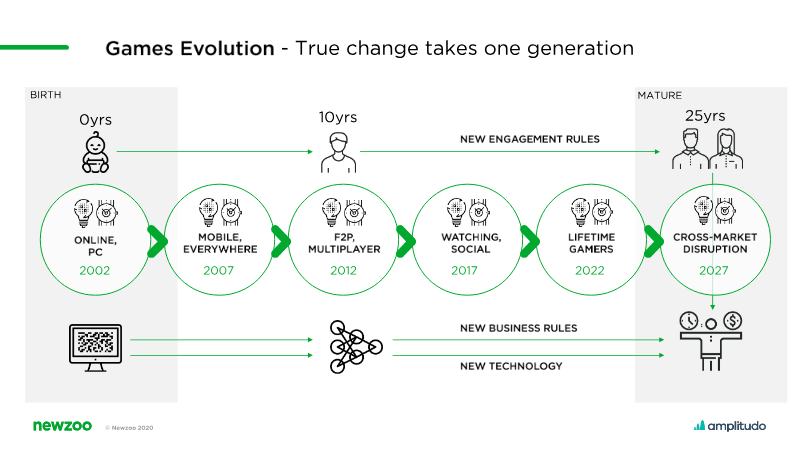 Games Evolution - True change takes one generation

BIRTH

0yrs

10yrs

NEW ENGAGEMENT RULES

MATURE

25yrs

ONLINE, PC
2002

MOBILE, EVERYWHERE
2007

F2P, MULTIPLAYER
2012

WATCHING, SOCIAL
2017

LIFETIME GAMERS
2022

CROSS-MARKET DISRUPTION
2027

NEW BUSINESS RULES

NEW TECHNOLOGY

newzoo © Newzoo 2020

amplitudo